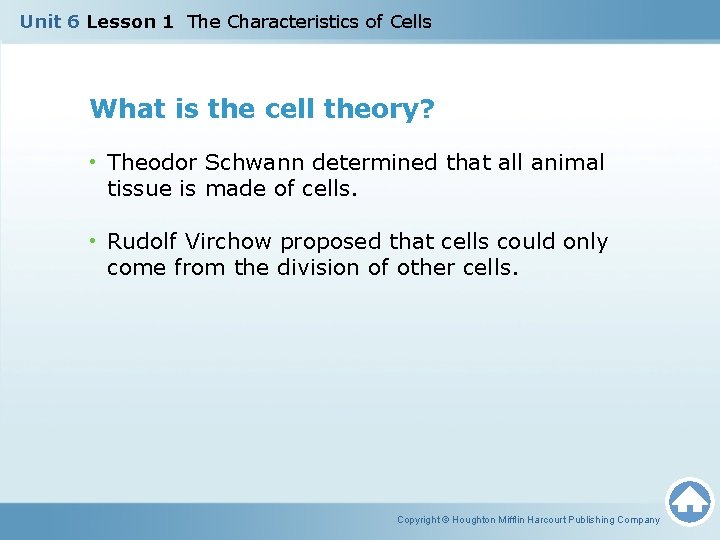 Unit 6 Lesson 1 The Characteristics of Cells

What is the cell theory?

• Theodor Schwann determined that all animal tissue is made of cells.

• Rudolf Virchow proposed that cells could only come from the division of other cells.

Copyright © Houghton Mifflin Harcourt Publishing Company